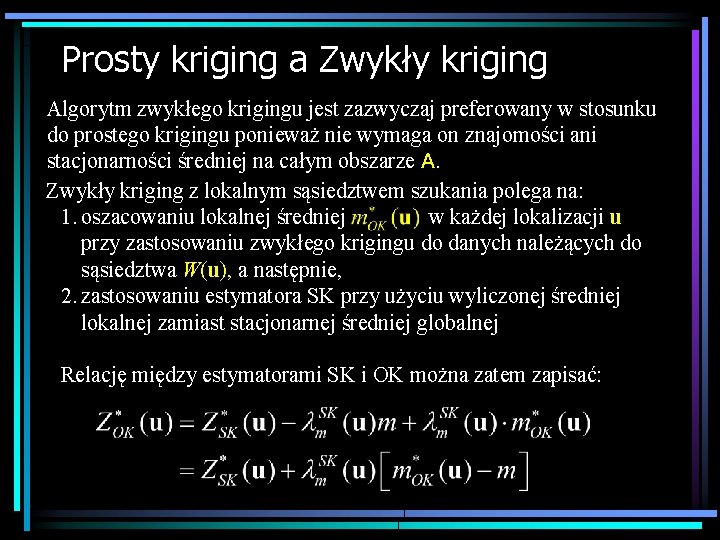 Prosty kriging a Zwykły kriging

Algorytm zwykłego krigingu jest zazwyczaj preferowany w stosunku do prostego krigingu ponieważ nie wymaga on znajomości ani stacjonarności średniej na całym obszarze A.

Zwykły kriging z lokalnym sąsiedztwem szukania polega na:
1. oszacowaniu lokalnej średniej $m^*_{OK}(\mathbf{u})$ w każdej lokalizacji $\mathbf{u}$ przy zastosowaniu zwykłego krigingu do danych należących do sąsiedztwa $W(\mathbf{u})$, a następnie,
2. zastosowaniu estymatora SK przy użyciu wyliczonej średniej lokalnej zamiast stacjonarnej średniej globalnej

Relację między estymatorami SK i OK można zatem zapisać:

$Z^*_{OK}(\mathbf{u}) = Z^*_{SK}(\mathbf{u}) - \lambda^{SK}_m(\mathbf{u})m + \lambda^{SK}_m(\mathbf{u}) \cdot m^*_{OK}(\mathbf{u})$
$= Z^*_{SK}(\mathbf{u}) + \lambda^{SK}_m(\mathbf{u})\left[m^*_{OK}(\mathbf{u}) - m\right]$